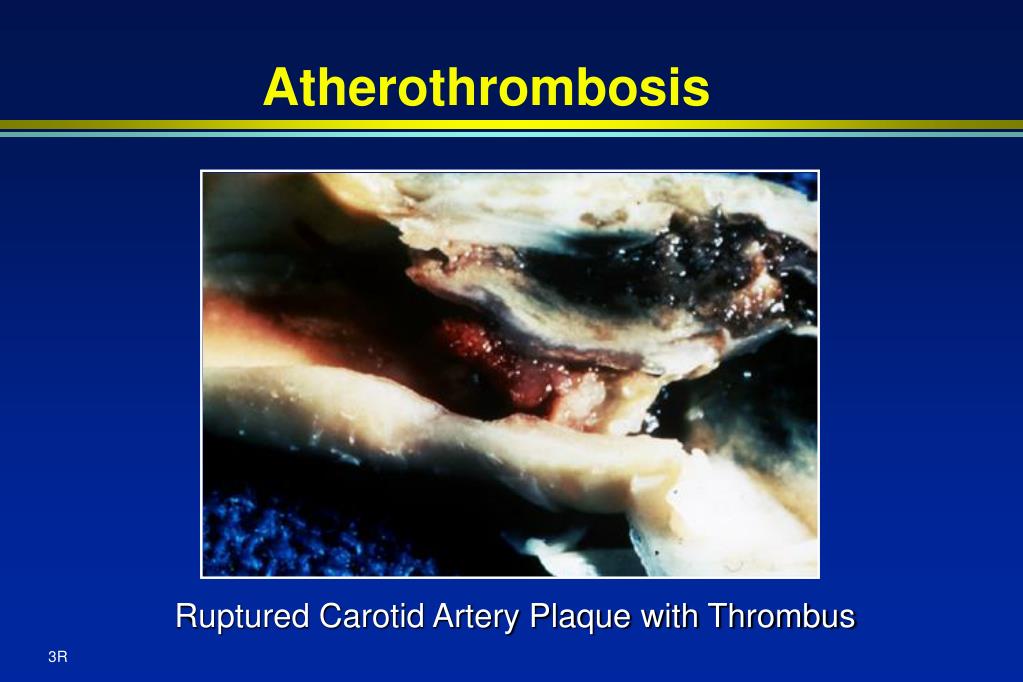 Atherothrombosis

Ruptured Carotid Artery Plaque with Thrombus

3R